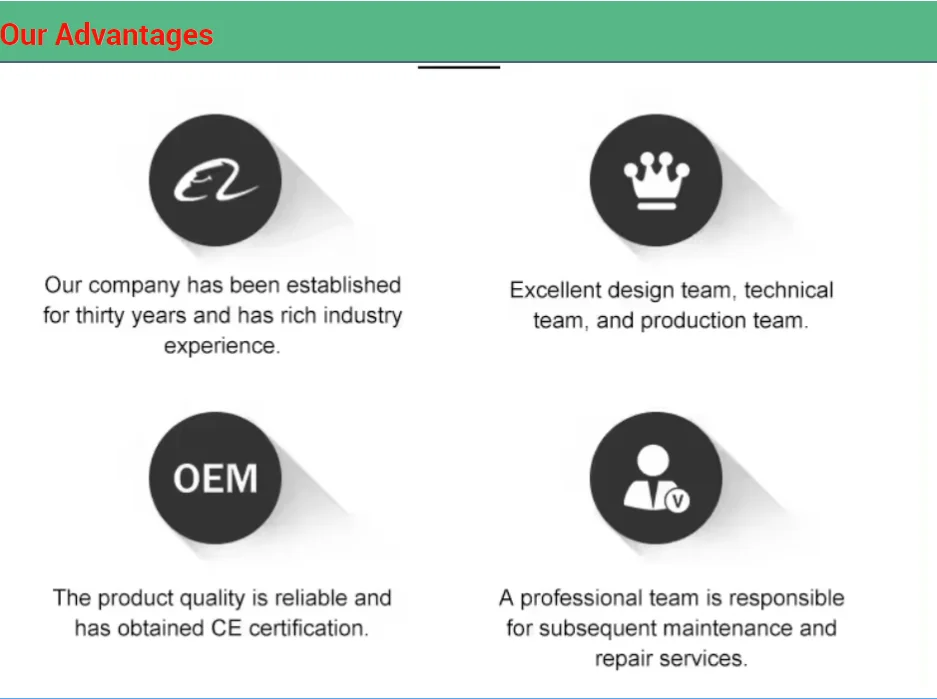 Our Advantages

Our company has been established for thirty years and has rich industry experience.

Excellent design team, technical team, and production team.

OEM

The product quality is reliable and has obtained CE certification.

V

A professional team is responsible for subsequent maintenance and repair services.